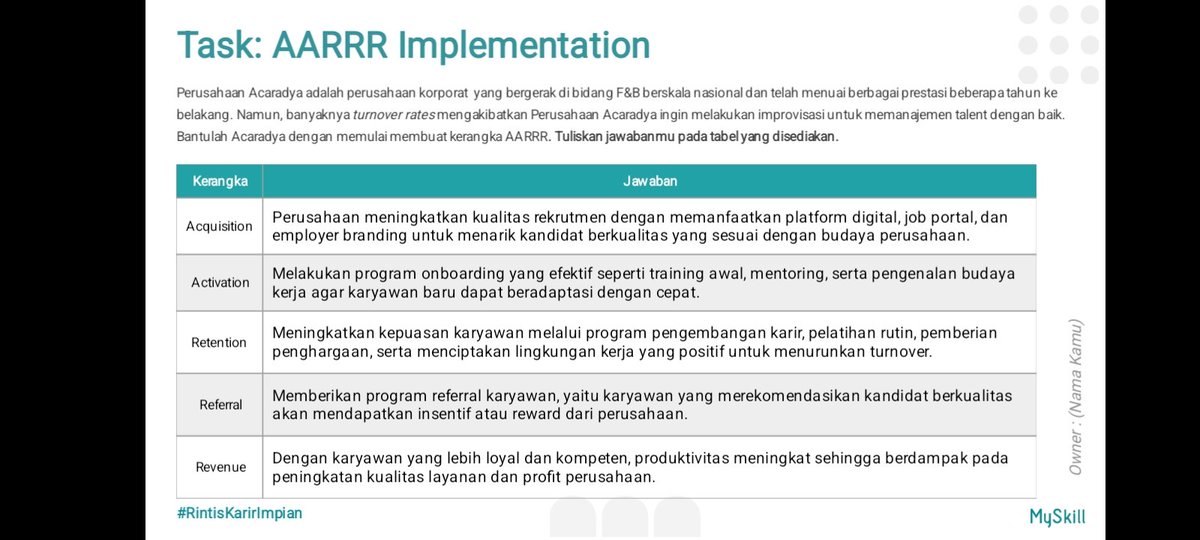 Task: AARRR Implementation

Perusahaan Acaradya adalah perusahaan korporat yang bergerak di bidang F&B berskala nasional dan telah menuai berbagai prestasi beberapa tahun ke belakang. Namun, banyaknya turnover rates mengakibatkan Perusahaan Acaradya ingin melakukan improvisasi untuk memanajemen talent dengan baik. Bantulah Acaradya dengan memulai membuat kerangka AARRR. Tuliskan jawabanmu pada tabel yang disediakan.

| Kerangka | Jawaban |
|---|---|
| Acquisition | Perusahaan meningkatkan kualitas rekrutmen dengan memanfaatkan platform digital, job portal, dan employer branding untuk menarik kandidat berkualitas yang sesuai dengan budaya perusahaan. |
| Activation | Melakukan program onboarding yang efektif seperti training awal, mentoring, serta pengenalan budaya kerja agar karyawan baru dapat beradaptasi dengan cepat. |
| Retention | Meningkatkan kepuasan karyawan melalui program pengembangan karir, pelatihan rutin, pemberian penghargaan, serta menciptakan lingkungan kerja yang positif untuk menurunkan turnover. |
| Referral | Memberikan program referral karyawan, yaitu karyawan yang merekomendasikan kandidat berkualitas akan mendapatkan insentif atau reward dari perusahaan. |
| Revenue | Dengan karyawan yang lebih loyal dan kompeten, produktivitas meningkat sehingga berdampak pada peningkatan kualitas layanan dan profit perusahaan. |

Owner : (Nama Kamu)

#RintisKarirImpian

MySkill